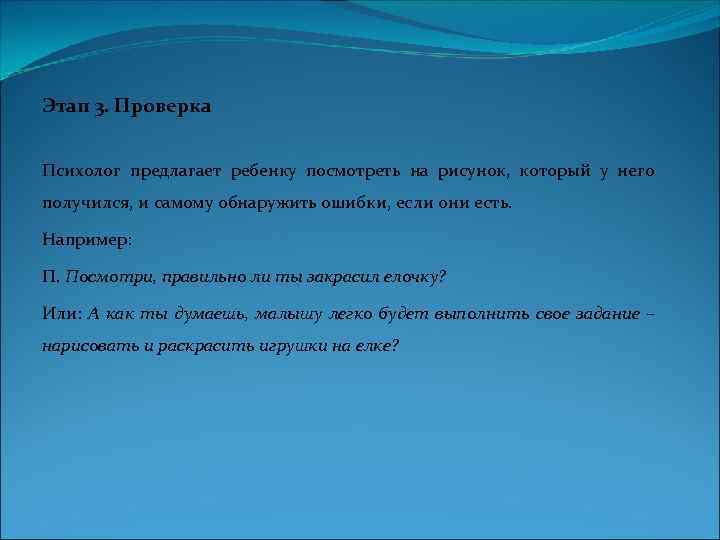 Этап 3. Проверка

Психолог предлагает ребенку посмотреть на рисунок, который у него получился, и самому обнаружить ошибки, если они есть.

Например:

П. Посмотри, правильно ли ты закрасил елочку?

Или: А как ты думаешь, малышу легко будет выполнить свое задание – нарисовать и раскрасить игрушки на елке?